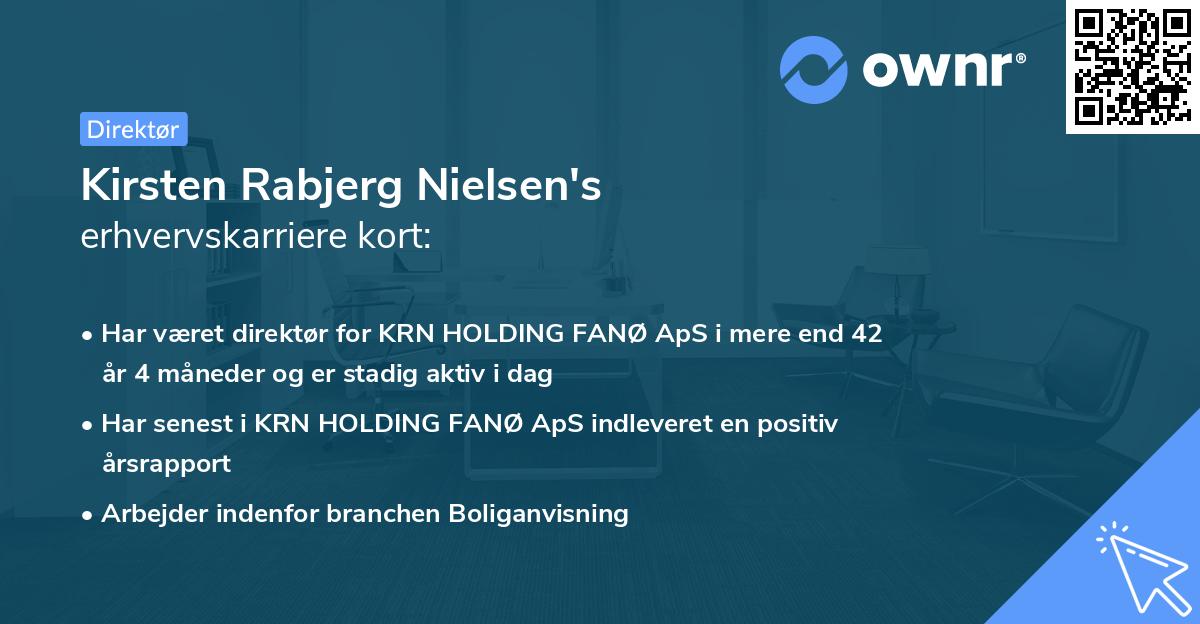 ownr®

Direktør

Kirsten Rabjerg Nielsen's
erhvervskarriere kort:

• Har været direktør for KRN HOLDING FANØ ApS i mere end 42 år 4 måneder og er stadig aktiv i dag

• Har senest i KRN HOLDING FANØ ApS indleveret en positiv årsrapport

• Arbejder indenfor branchen Boliganvisning